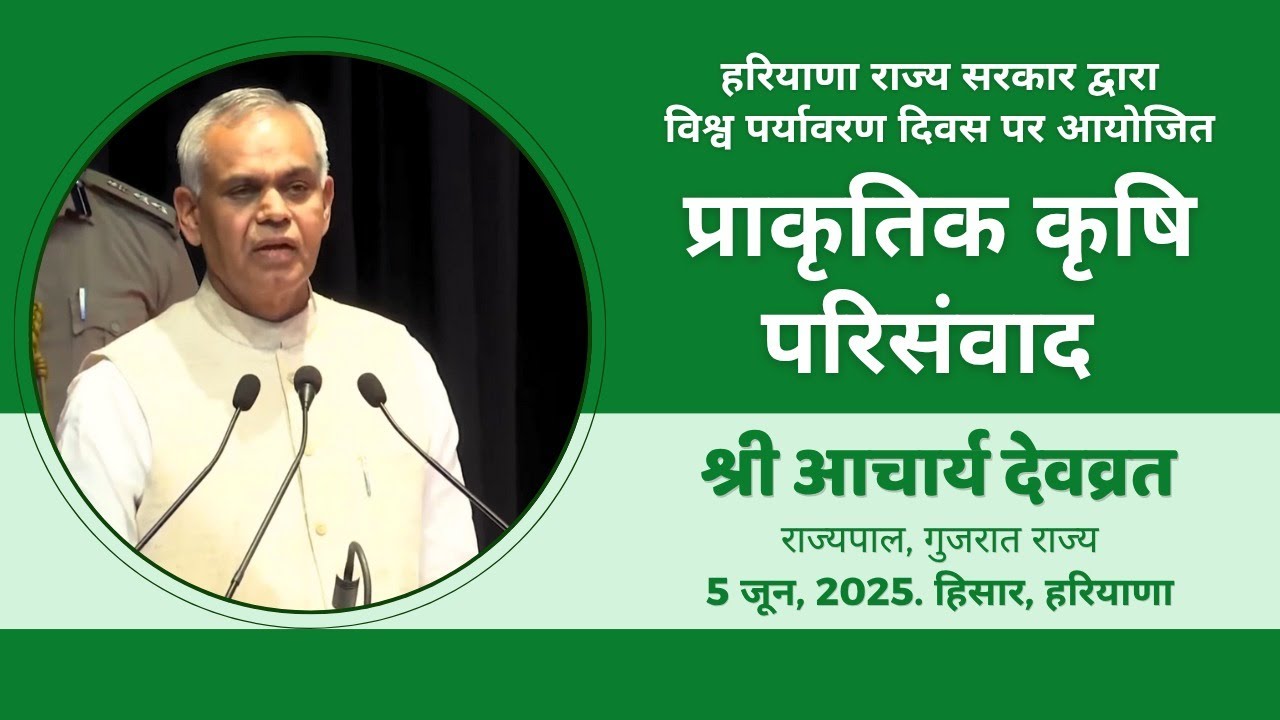 हरियाणा राज्य सरकार द्वारा
विश्व पर्यावरण दिवस पर आयोजित

प्राकृतिक कृषि
परिसंवाद

श्री आचार्य देवव्रत

राज्यपाल, गुजरात राज्य

5 जून, 2025. हिसार, हरियाणा